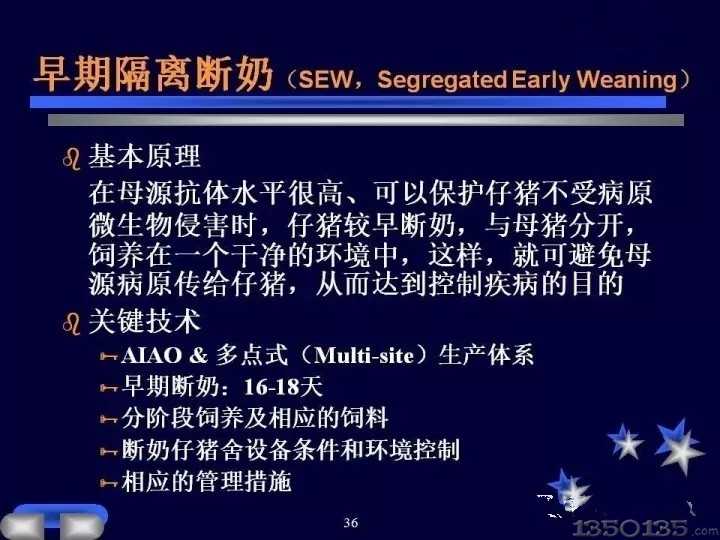 早期隔离断奶（SEW，Segregated Early Weaning）

基本原理

在母源抗体水平很高、可以保护仔猪不受病原微生物侵害时，仔猪较早断奶，与母猪分开，饲养在一个干净的环境中，这样，就可避免母源病原传给仔猪，从而达到控制疾病的目的

关键技术

AIAO & 多点式（Multi-site）生产体系

早期断奶：16-18天

分阶段饲养及相应的饲料

断奶仔猪舍设备条件和环境控制

相应的管理措施

36

1350135.com